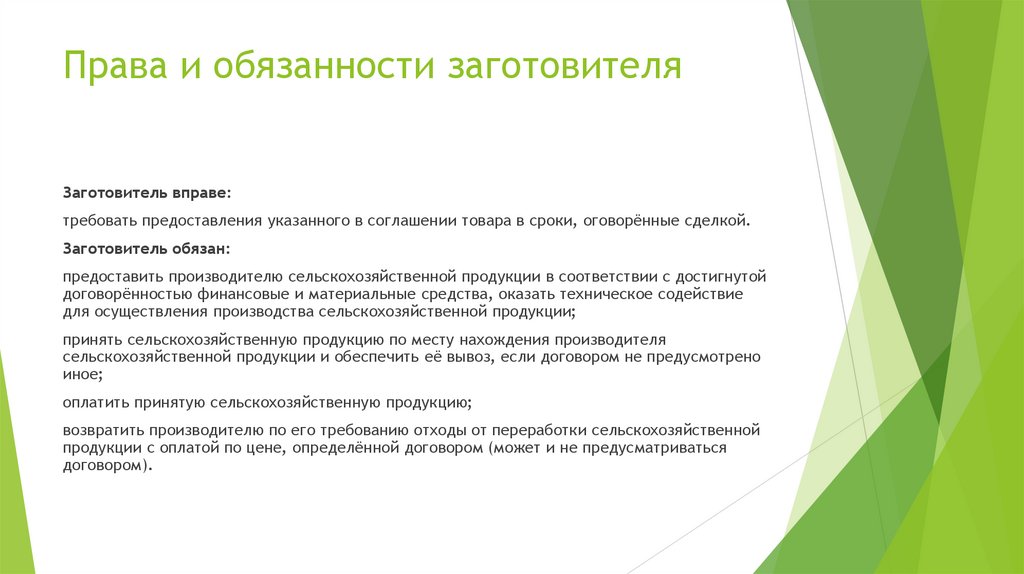 Права и обязанности заготовителя

Заготовитель вправе:

требовать предоставления указанного в соглашении товара в сроки, оговорённые сделкой.

Заготовитель обязан:

предоставить производителю сельскохозяйственной продукции в соответствии с достигнутой договорённостью финансовые и материальные средства, оказать техническое содействие для осуществления производства сельскохозяйственной продукции;

принять сельскохозяйственную продукцию по месту нахождения производителя сельскохозяйственной продукции и обеспечить её вывоз, если договором не предусмотрено иное;

оплатить принятую сельскохозяйственную продукцию;

возвратить производителю по его требованию отходы от переработки сельскохозяйственной продукции с оплатой по цене, определённой договором (может и не предусматриваться договором).